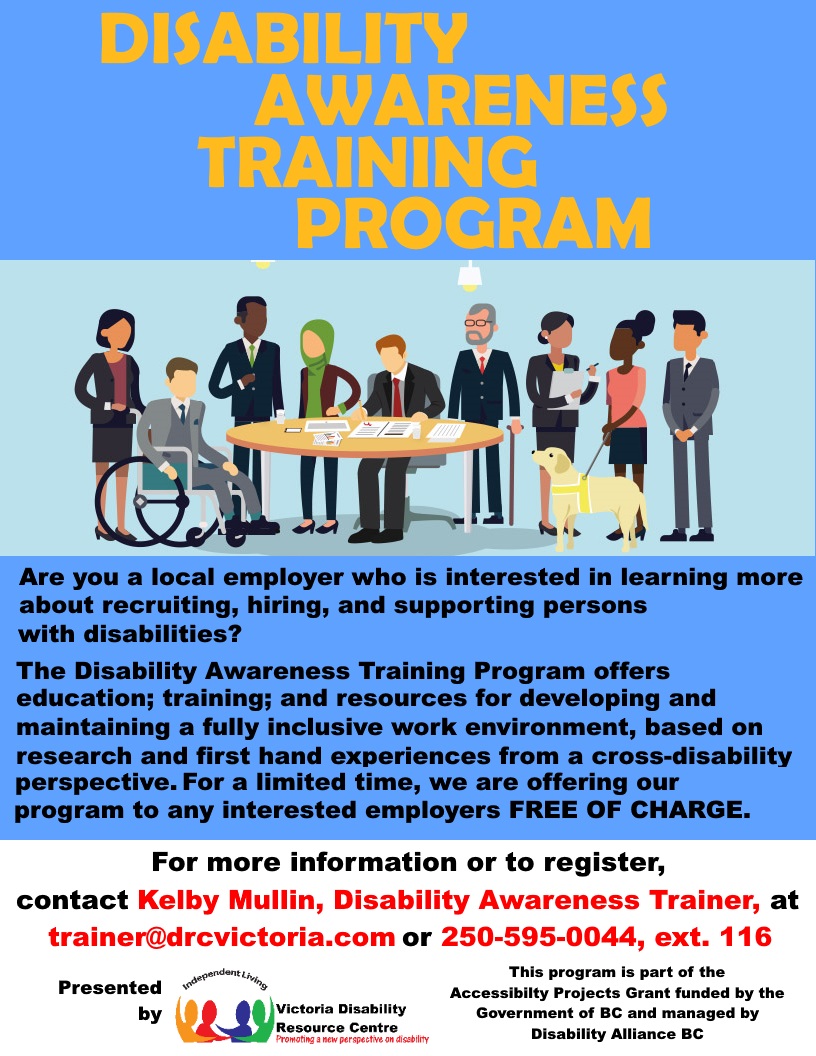 DISABILITY AWARENESS TRAINING PROGRAM

Are you a local employer who is interested in learning more about recruiting, hiring, and supporting persons with disabilities?

The Disability Awareness Training Program offers education; training; and resources for developing and maintaining a fully inclusive work environment, based on research and first hand experiences from a cross-disability perspective. For a limited time, we are offering our program to any interested employers FREE OF CHARGE.

For more information or to register, contact Kelby Mullin, Disability Awareness Trainer, at trainer@drcvictoria.com or 250-595-0044, ext. 116

Presented by

Independent Living
Victoria Disability Resource Centre
Promoting a new perspective on disability

This program is part of the Accessibilty Projects Grant funded by the Government of BC and managed by Disability Alliance BC